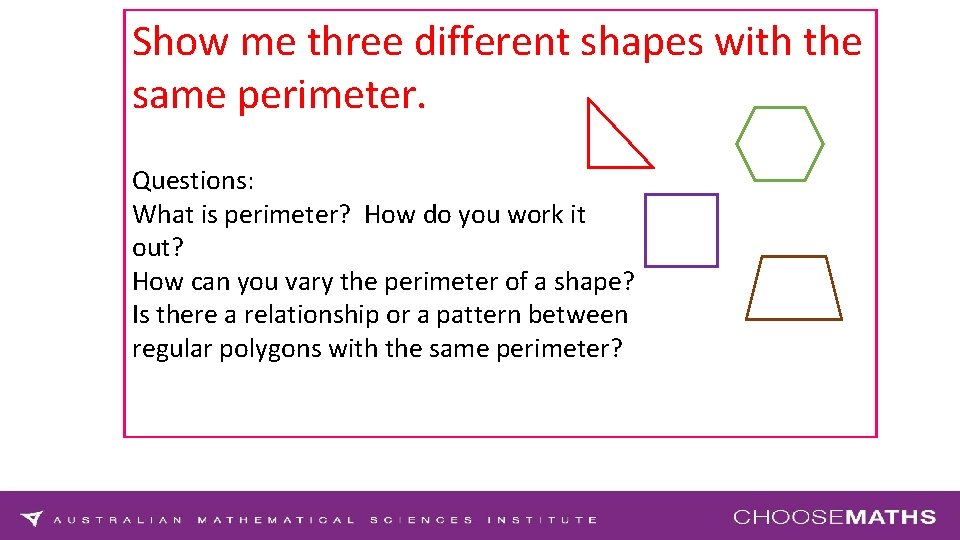 Show me three different shapes with the same perimeter.

Questions:
What is perimeter? How do you work it out?
How can you vary the perimeter of a shape?
Is there a relationship or a pattern between regular polygons with the same perimeter?

AUSTRALIAN MATHEMATICAL SCIENCES INSTITUTE
CHOOSEMATHS